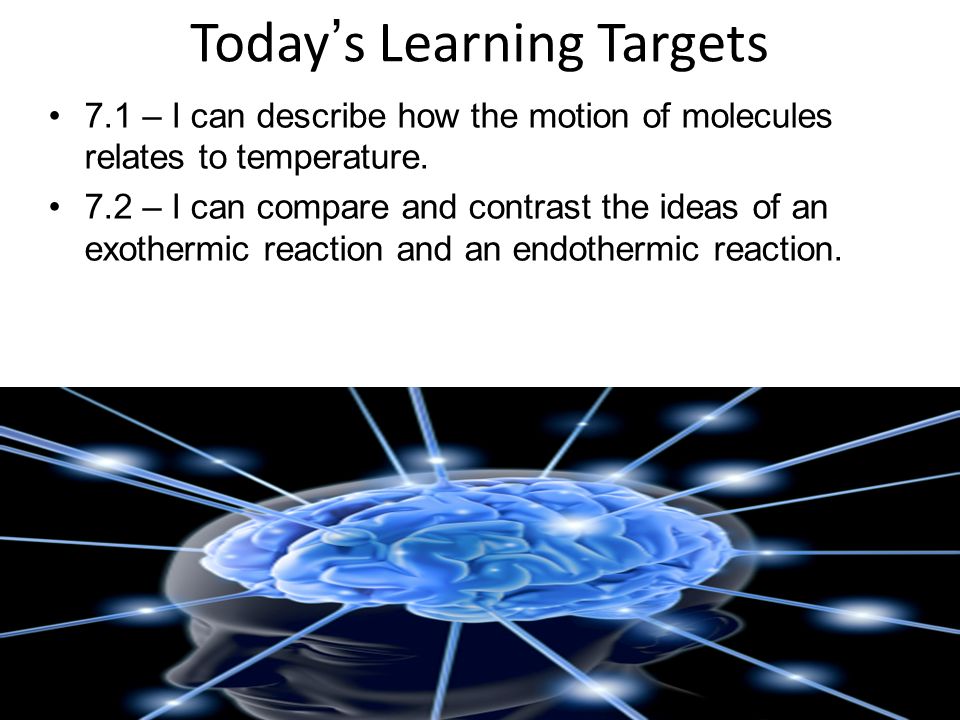 Today’s Learning Targets

• 7.1 – I can describe how the motion of molecules relates to temperature.

• 7.2 – I can compare and contrast the ideas of an exothermic reaction and an endothermic reaction.